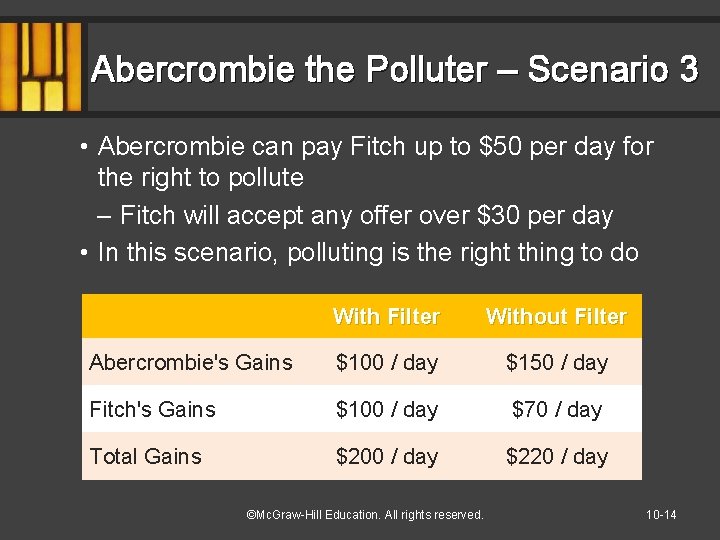 Abercrombie the Polluter – Scenario 3

• Abercrombie can pay Fitch up to \$50 per day for the right to pollute

– Fitch will accept any offer over \$30 per day

• In this scenario, polluting is the right thing to do

| | With Filter | Without Filter |
|---|---|---|
| Abercrombie's Gains | \$100 / day | \$150 / day |
| Fitch's Gains | \$100 / day | \$70 / day |
| Total Gains | \$200 / day | \$220 / day |

©McGraw-Hill Education. All rights reserved.

10-14